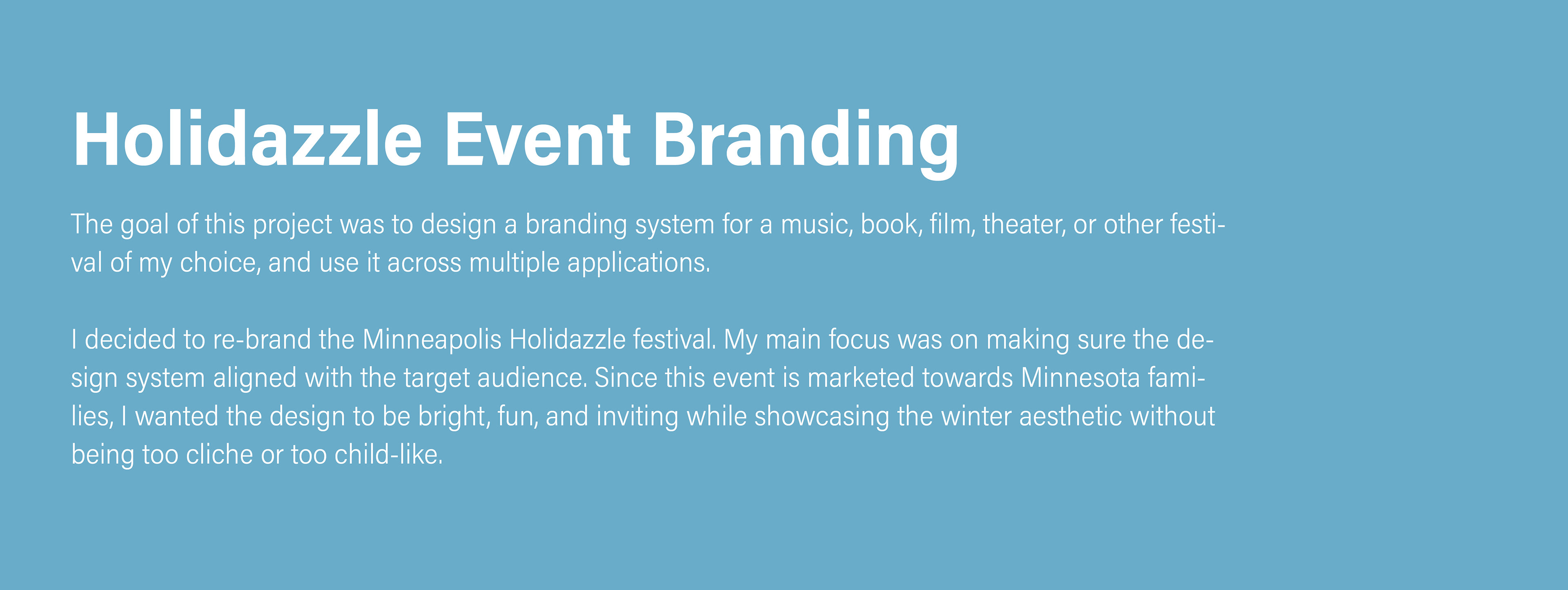 Holidazzle Event Branding

The goal of this project was to design a branding system for a music, book, film, theater, or other festival of my choice, and use it across multiple applications.

I decided to re-brand the Minneapolis Holidazzle festival. My main focus was on making sure the design system aligned with the target audience. Since this event is marketed towards Minnesota families, I wanted the design to be bright, fun, and inviting while showcasing the winter aesthetic without being too cliche or too child-like.